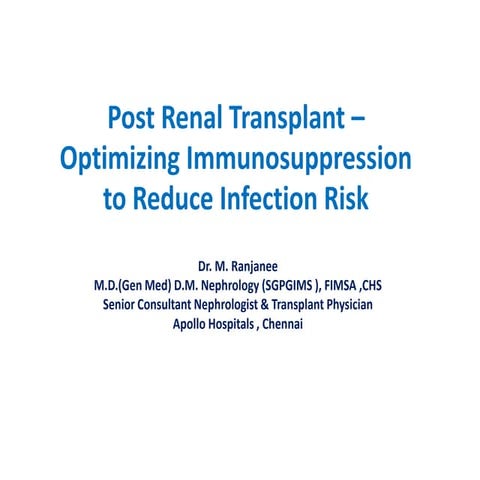 Post Renal Transplant – Optimizing Immunosuppression to Reduce Infection Risk

Dr. M. Ranjanee
M.D.(Gen Med) D.M. Nephrology (SGPGIMS ), FIMSA ,CHS
Senior Consultant Nephrologist & Transplant Physician
Apollo Hospitals , Chennai